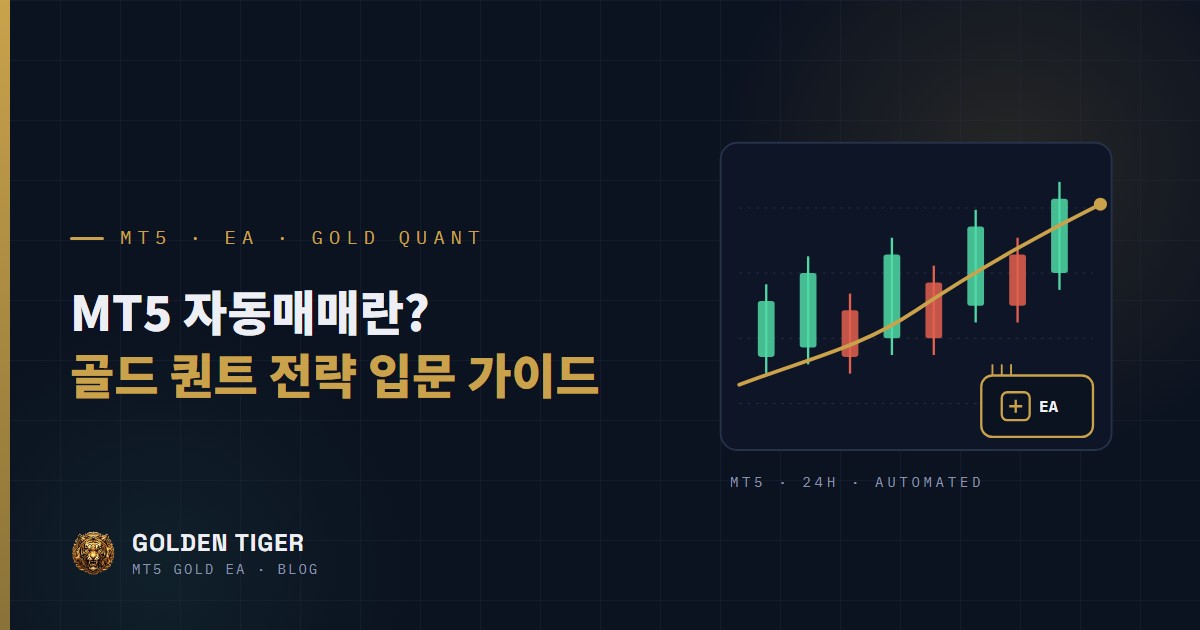 MT5 · EA · GOLD QUANT

MT5 자동매매란?
골드 퀀트 전략 입문 가이드

EA

MT5 · 24H · AUTOMATED

GOLDEN TIGER
MT5 GOLD EA · BLOG